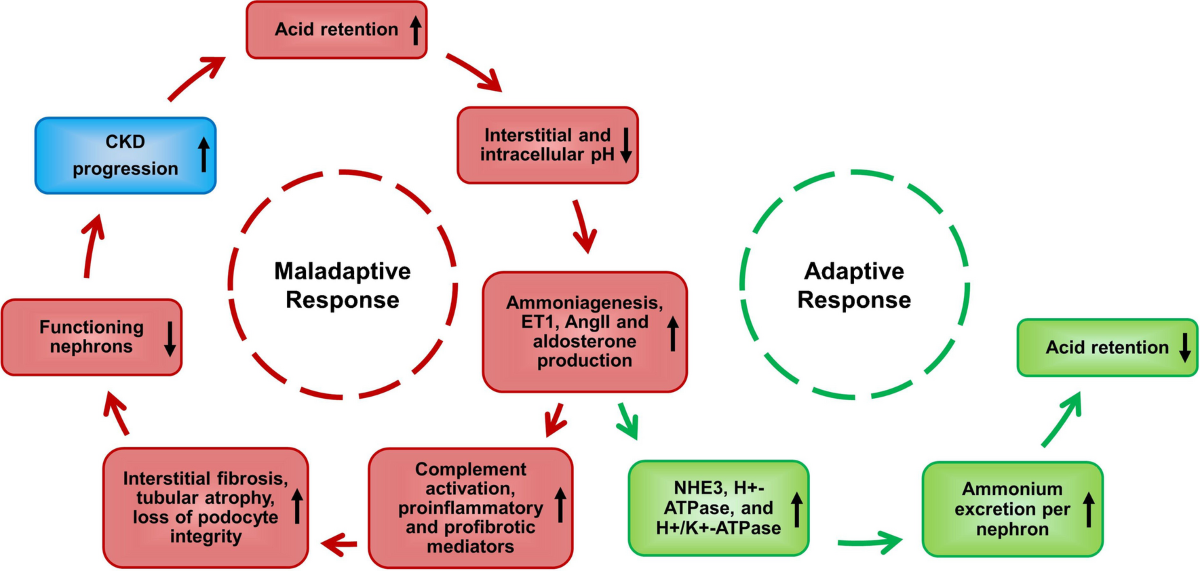 Acid retention ↑

Interstitial and intracellular pH ↓

Ammoniagenesis, ET1, AngII and aldosterone production ↑

Complement activation, proinflammatory and profibrotic mediators ↑

Interstitial fibrosis, tubular atrophy, loss of podocyte integrity ↑

Functioning nephrons ↓

CKD progression ↑

Maladaptive Response

Adaptive Response

NHE3, H+-ATPase, and H+/K+-ATPase ↑

Ammonium excretion per nephron ↑

Acid retention ↓